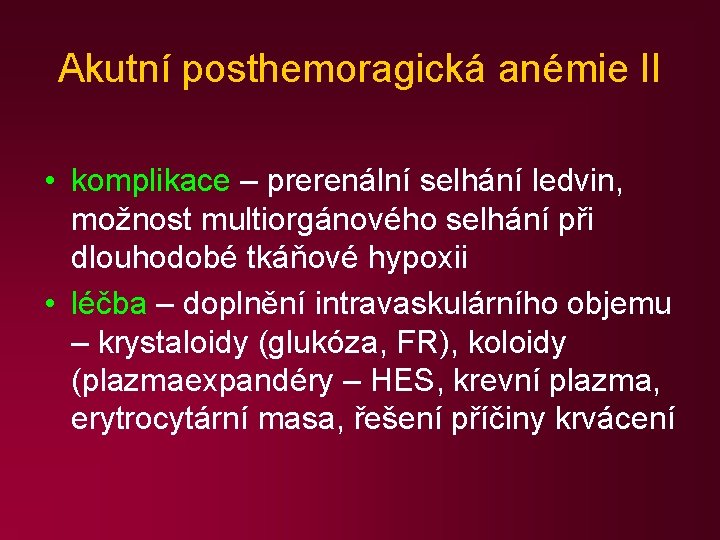 Akutní posthemoragická anémie II

• komplikace – prerenální selhání ledvin, možnost multiorgánového selhání při dlouhodobé tkáňové hypoxii

• léčba – doplnění intravaskulárního objemu – krystaloidy (glukóza, FR), koloidy (plazmaexpandéry – HES, krevní plazma, erytrocytární masa, řešení příčiny krvácení